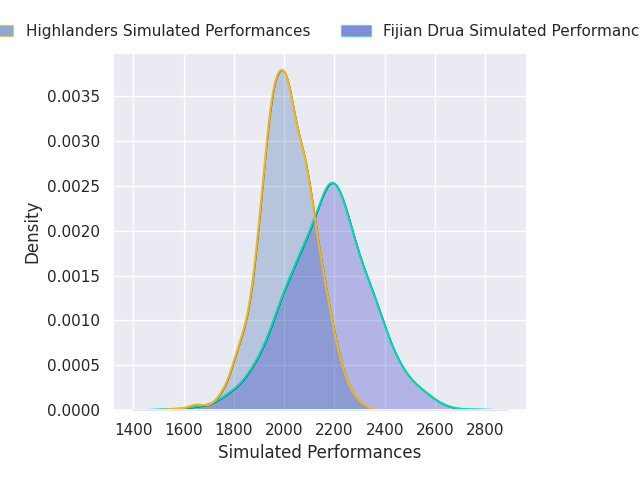 Highlanders Simulated Performances
Fijian Drua Simulated Performanc

Density

0.0035
0.0030
0.0025
0.0020
0.0015
0.0010
0.0005
0.0000

1400 1600 1800 2000 2200 2400 2600 2800

Simulated Performances